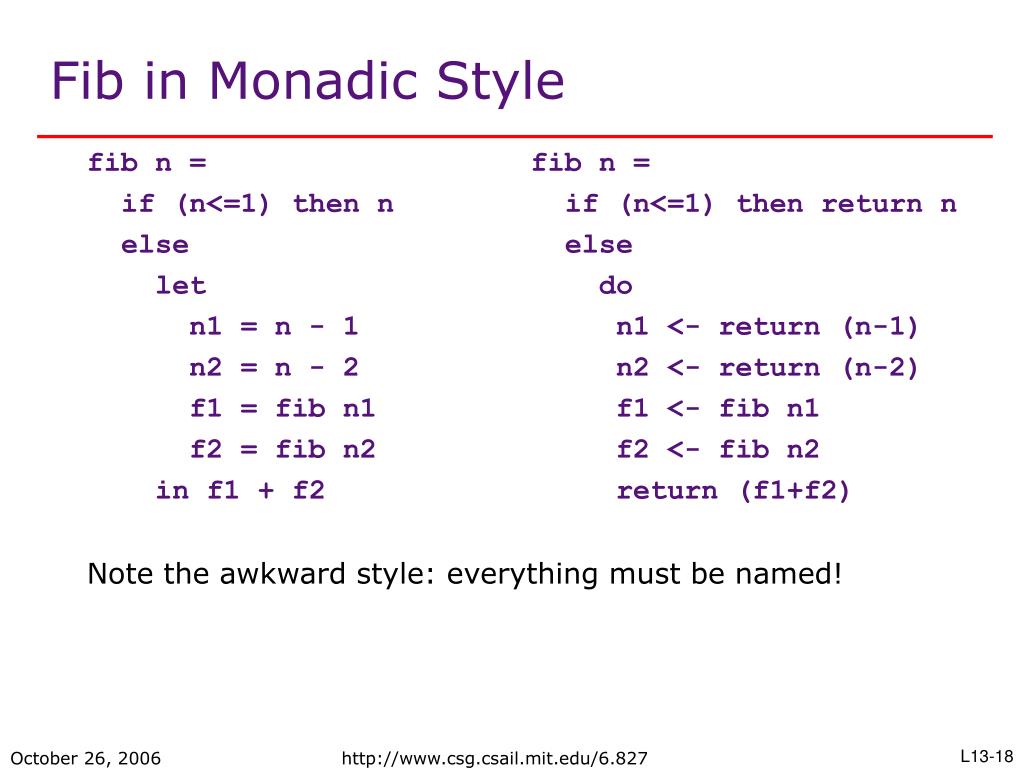 Fib in Monadic Style

fib n =
  if (n<=1) then n
  else
    let
      n1 = n - 1
      n2 = n - 2
      f1 = fib n1
      f2 = fib n2
    in f1 + f2

fib n =
  if (n<=1) then return n
  else
    do
      n1 <- return (n-1)
      n2 <- return (n-2)
      f1 <- fib n1
      f2 <- fib n2
      return (f1+f2)

Note the awkward style: everything must be named!

October 26, 2006
http://www.csg.csail.mit.edu/6.827
L13-18